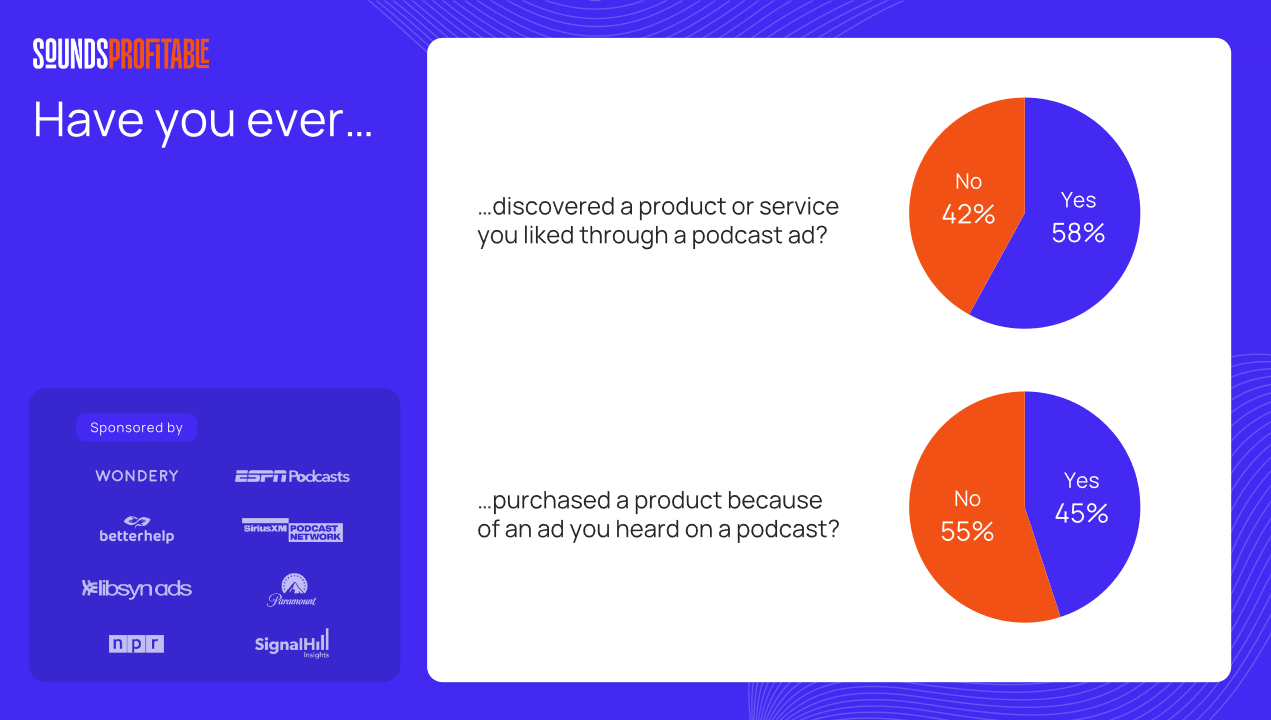 SOUNDSPROFITABLE

Have you ever...

Sponsored by

WONDERY

ESPN Podcasts

betterhelp

SiriusXM PODCAST NETWORK

libsyn ads

Paramount

npr

SignalHill Insights

...discovered a product or service you liked through a podcast ad?

No 42%

Yes 58%

...purchased a product because of an ad you heard on a podcast?

No 55%

Yes 45%